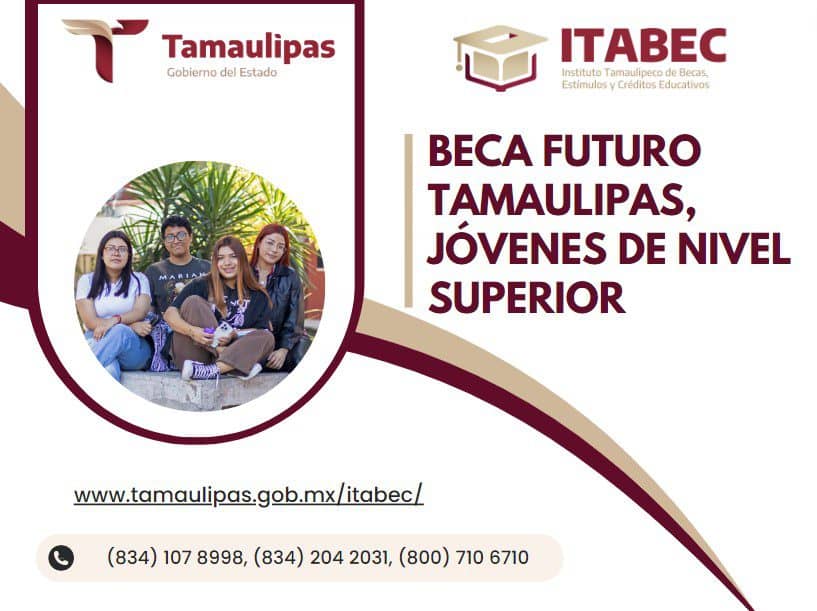 Tamaulipas
Gobierno del Estado

ITABEC
Instituto Tamaulipeco de Becas, Estímulos y Créditos Educativos

BECA FUTURO TAMAULIPAS, JÓVENES DE NIVEL SUPERIOR

MARIAN

www.tamaulipas.gob.mx/itabec/

(834) 107 8998, (834) 204 2031, (800) 710 6710